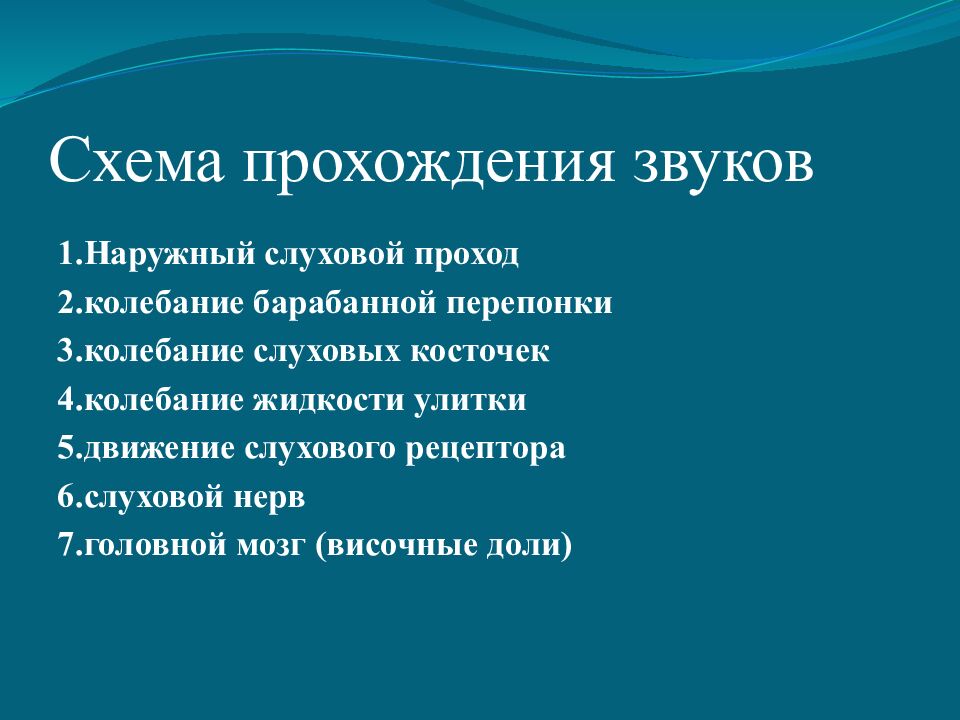 Схема прохождения звуков

1.Наружный слуховой проход
2.колебание барабанной перепонки
3.колебание слуховых косточек
4.колебание жидкости улитки
5.движение слухового рецептора
6.слуховой нерв
7.головной мозг (височные доли)